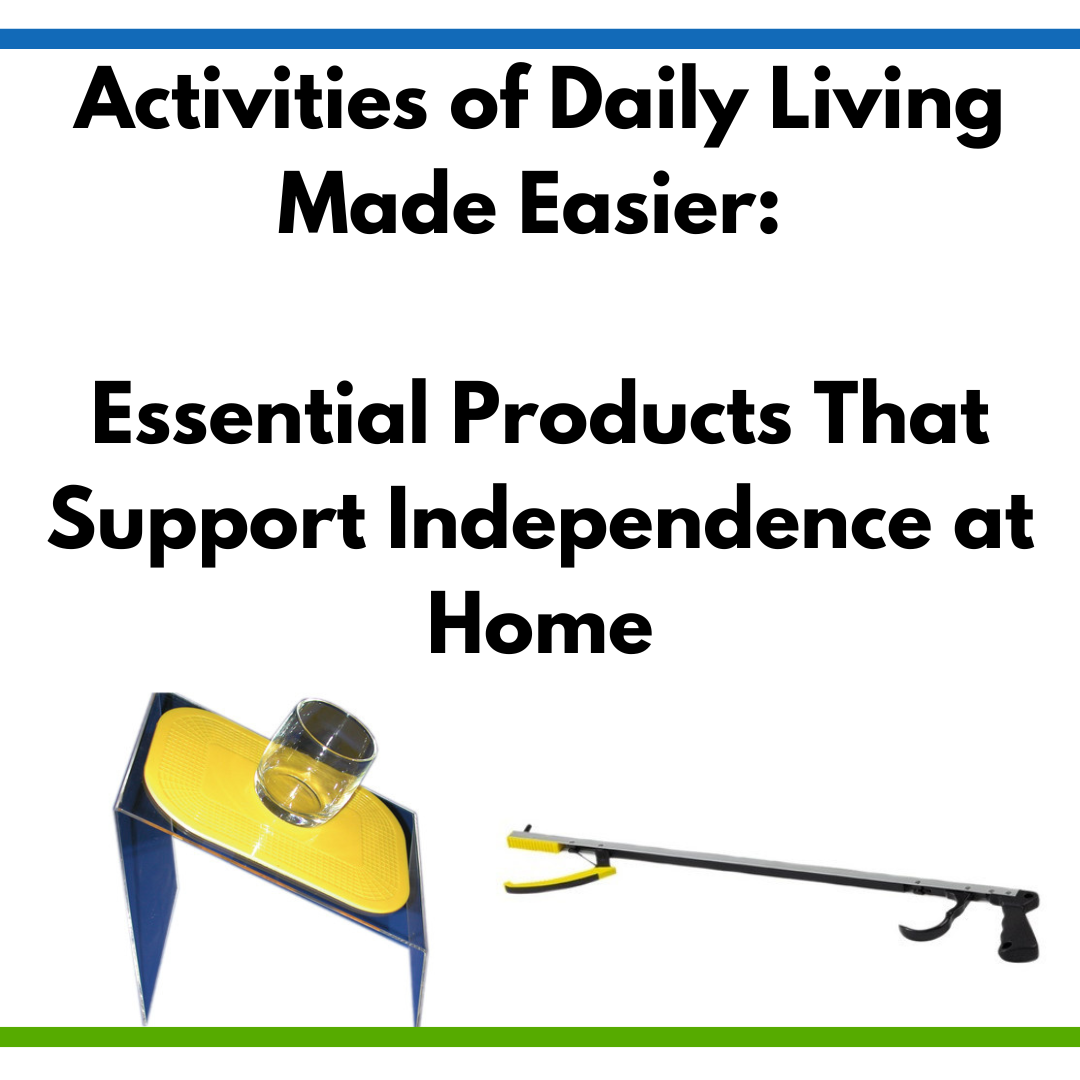 Activities of Daily Living Made Easier:

Essential Products That Support Independence at Home